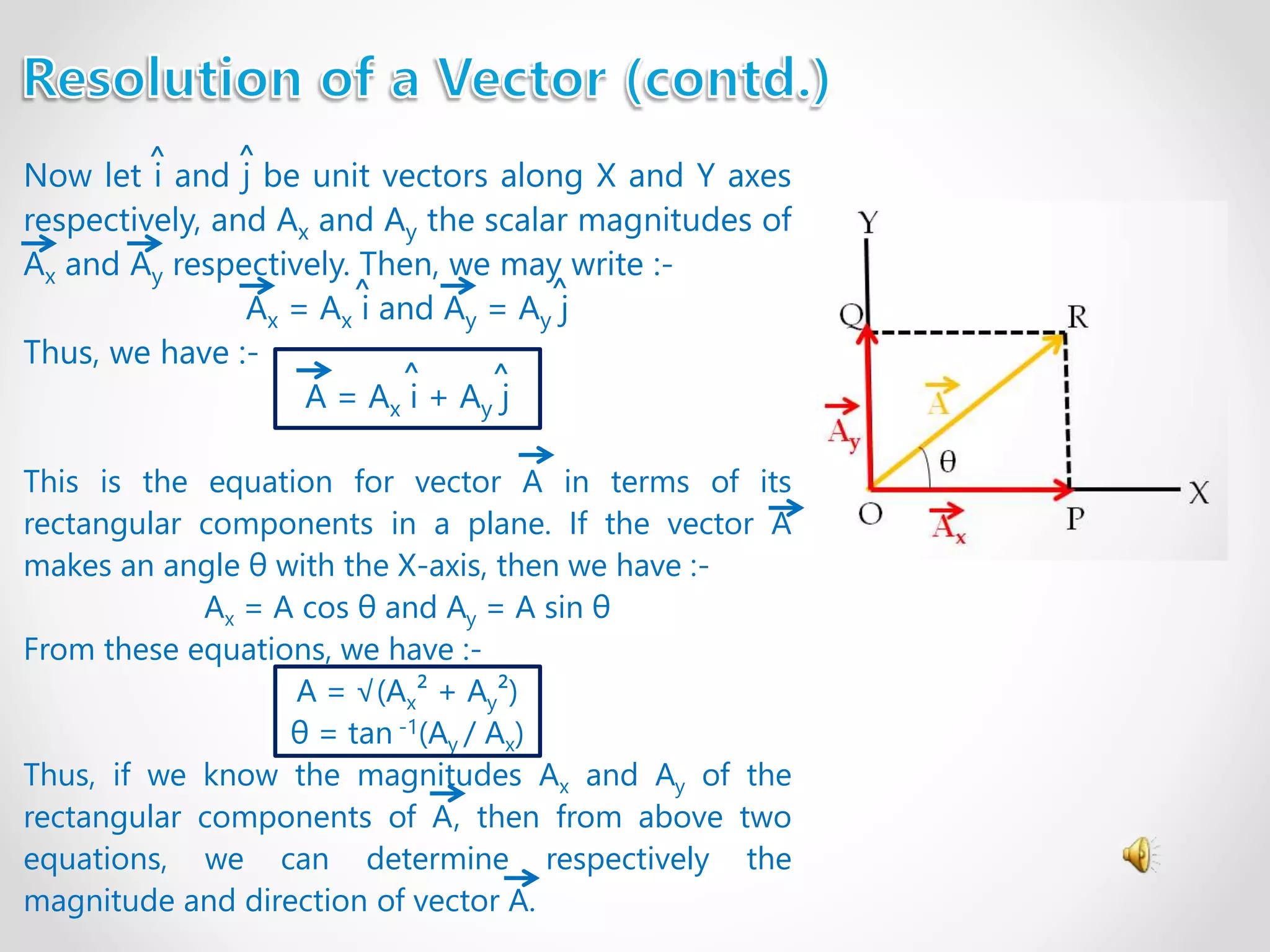 Resolution of a Vector (contd.)

Now let $\hat{i}$ and $\hat{j}$ be unit vectors along X and Y axes respectively, and $A_x$ and $A_y$ the scalar magnitudes of $\vec{A_x}$ and $\vec{A_y}$ respectively. Then, we may write :-

$\vec{A_x} = A_x \hat{i}$ and $\vec{A_y} = A_y \hat{j}$

Thus, we have :- $\vec{A} = A_x \hat{i} + A_y \hat{j}$

This is the equation for vector $\vec{A}$ in terms of its rectangular components in a plane. If the vector $\vec{A}$ makes an angle θ with the X-axis, then we have :-

$A_x = A \cos θ$ and $A_y = A \sin θ$

From these equations, we have :-

$A = \sqrt{(A_x^2 + A_y^2)}$
$θ = \tan^{-1}(A_y / A_x)$

Thus, if we know the magnitudes $A_x$ and $A_y$ of the rectangular components of $\vec{A}$, then from above two equations, we can determine respectively the magnitude and direction of vector $\vec{A}$.

Y
Q
R
$\vec{A}$
$\vec{A_y}$
θ
O
$\vec{A_x}$
P
X